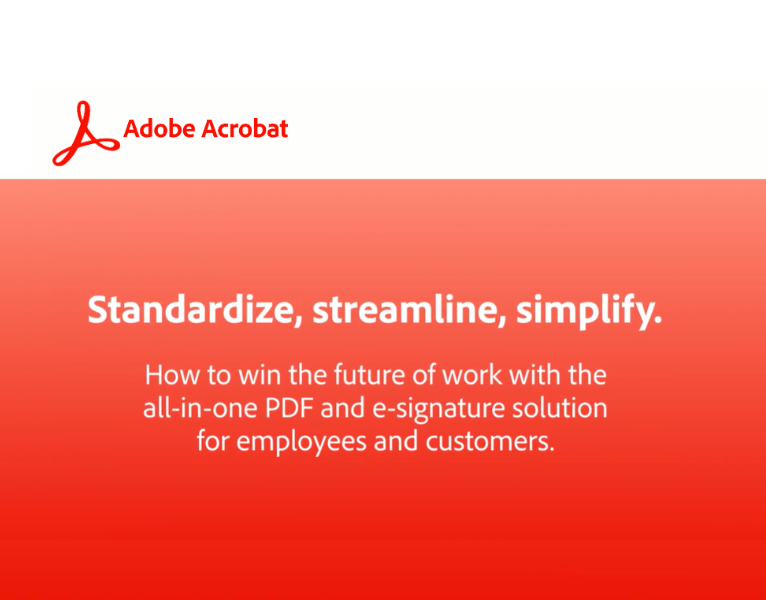 Adobe Acrobat

Standardize, streamline, simplify.

How to win the future of work with the all-in-one PDF and e-signature solution for employees and customers.